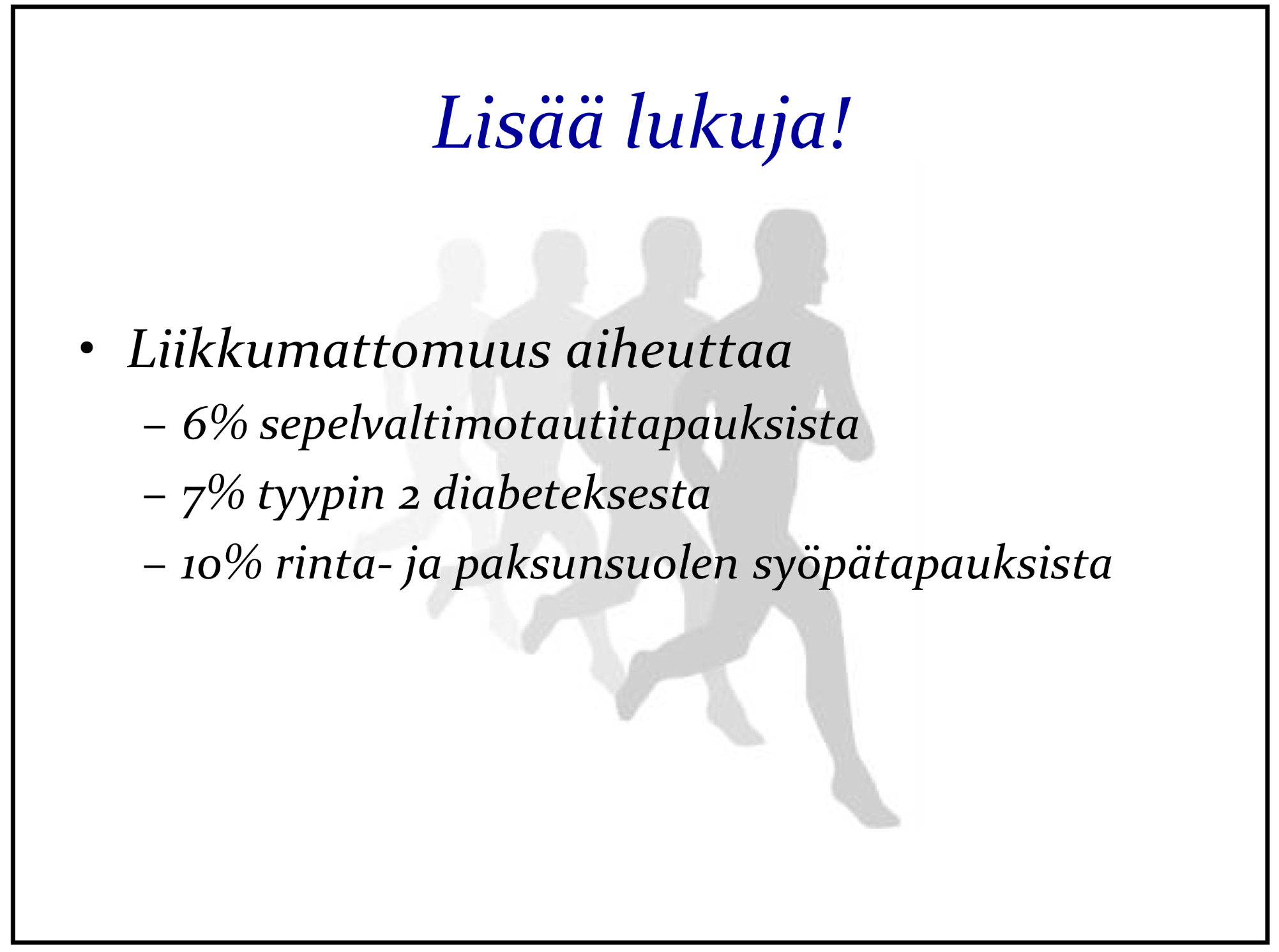 Lisää lukuja!

• Liikkumattomuus aiheuttaa
– 6% sepelvaltimotautitapauksista
– 7% tyypin 2 diabeteksesta
– 10% rinta- ja paksunsuolen syöpätapauksista